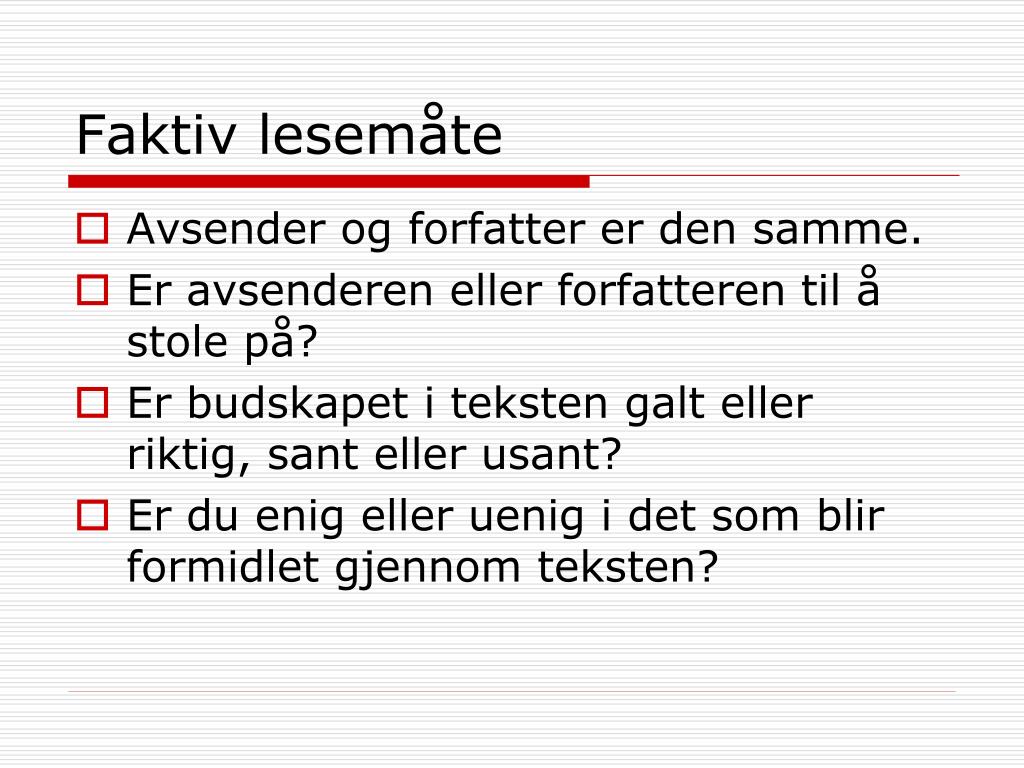 Faktiv lesemåte

Avsender og forfatter er den samme.

Er avsenderen eller forfatteren til å stole på?

Er budskapet i teksten galt eller riktig, sant eller usant?

Er du enig eller uenig i det som blir formidlet gjennom teksten?